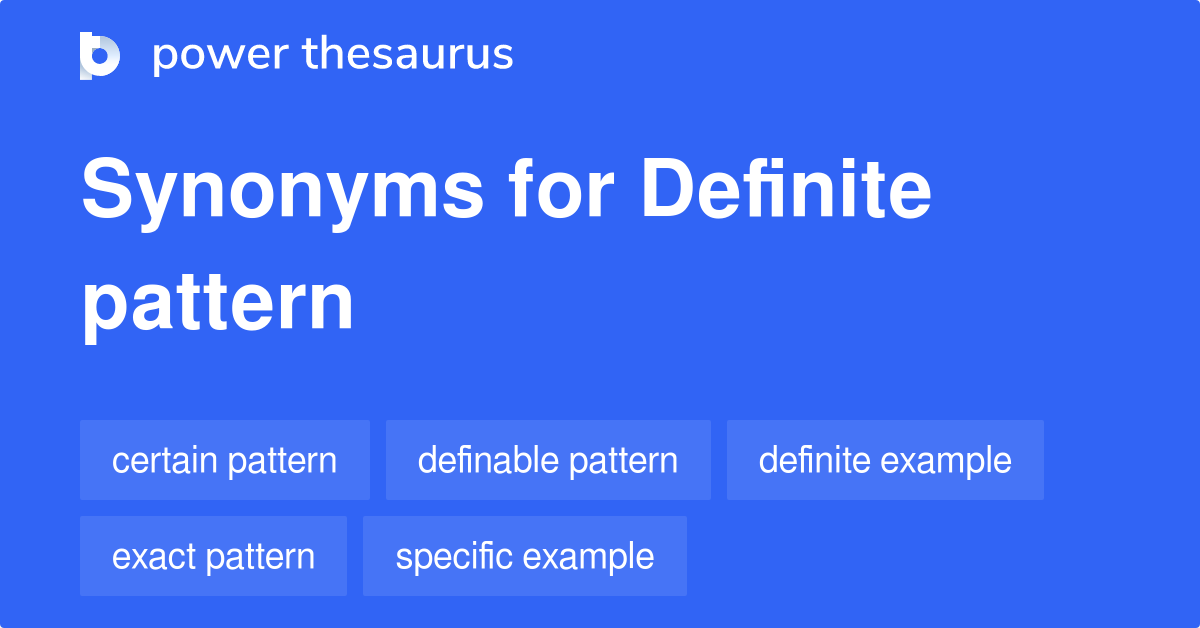 power thesaurus

Synonyms for Definite pattern

certain pattern
definable pattern
definite example
exact pattern
specific example